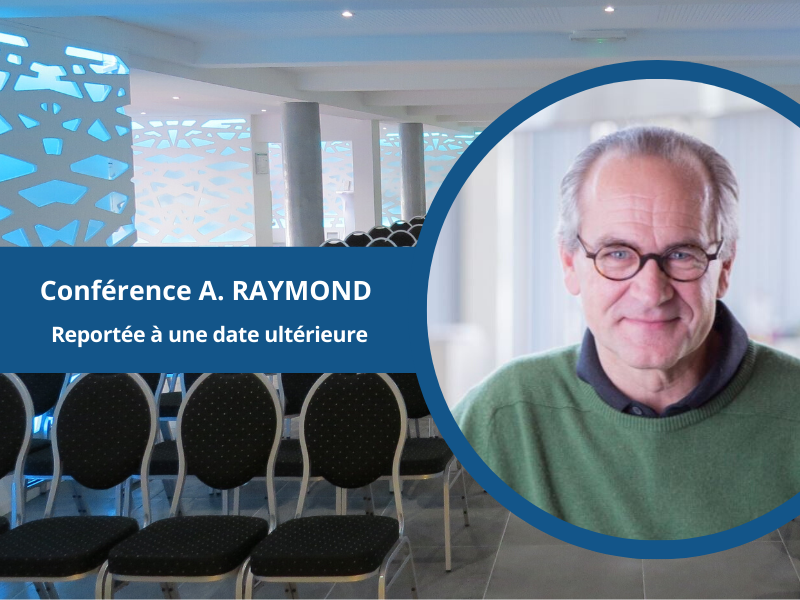 Conférence A. RAYMOND

Reportée à une date ultérieure